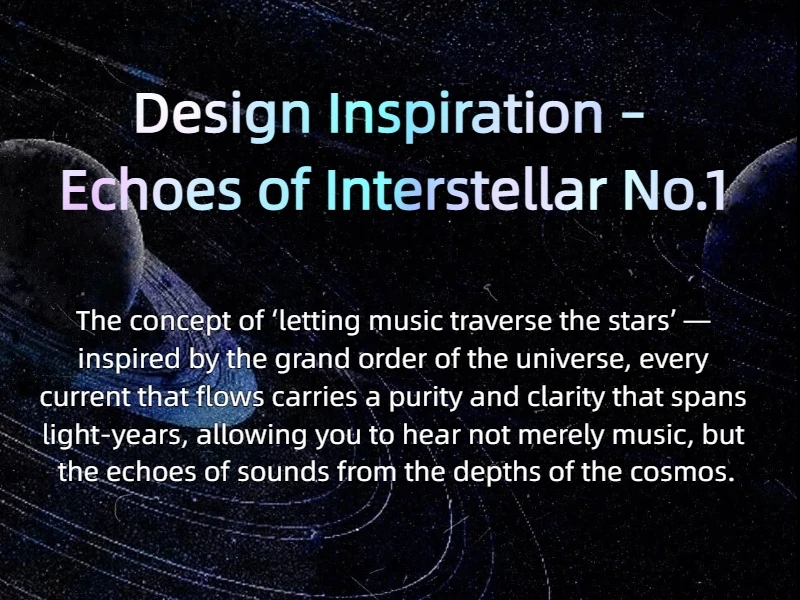 Design Inspiration -
Echoes of Interstellar No.1

The concept of 'letting music traverse the stars' — inspired by the grand order of the universe, every current that flows carries a purity and clarity that spans light-years, allowing you to hear not merely music, but the echoes of sounds from the depths of the cosmos.